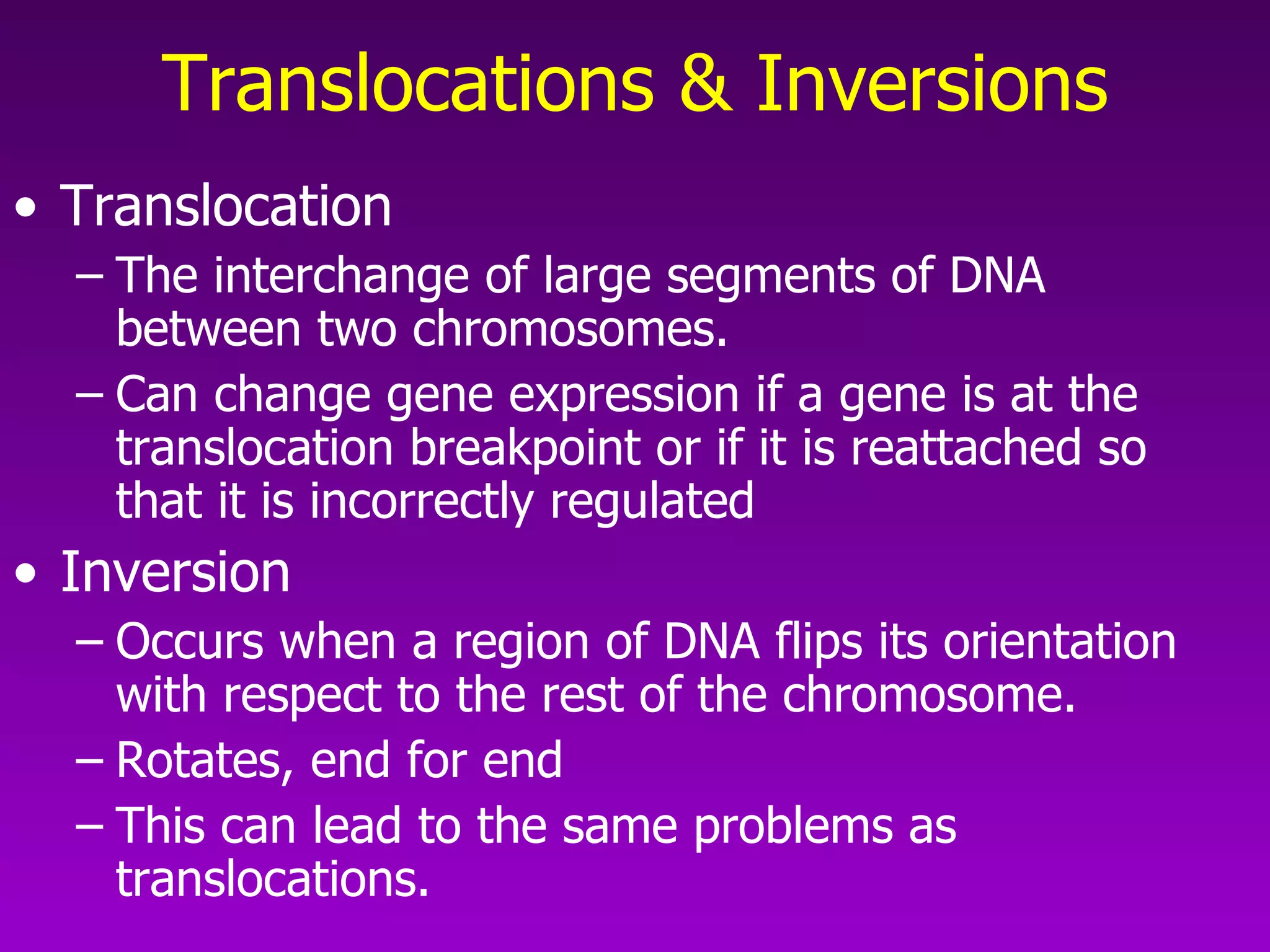 Translocations & Inversions

• Translocation
  – The interchange of large segments of DNA between two chromosomes.
  – Can change gene expression if a gene is at the translocation breakpoint or if it is reattached so that it is incorrectly regulated

• Inversion
  – Occurs when a region of DNA flips its orientation with respect to the rest of the chromosome.
  – Rotates, end for end
  – This can lead to the same problems as translocations.